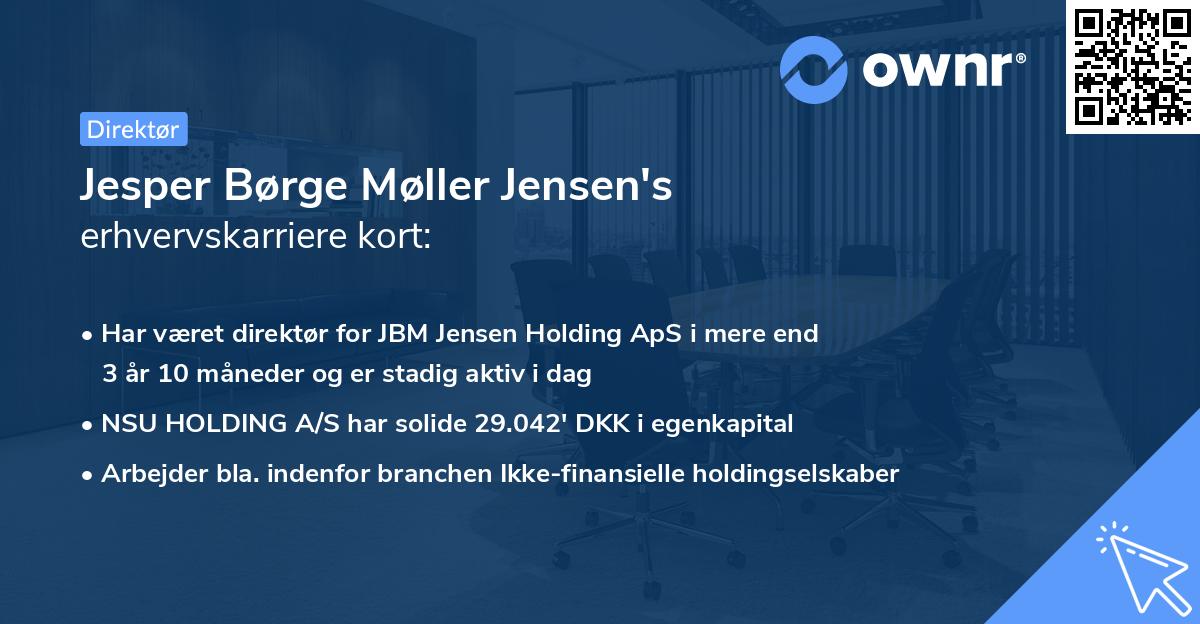 ownr®

Direktør

Jesper Børge Møller Jensen's erhvervskarriere kort:

• Har været direktør for JBM Jensen Holding ApS i mere end 3 år 10 måneder og er stadig aktiv i dag

• NSU HOLDING A/S har solide 29.042' DKK i egenkapital

• Arbejder bla. indenfor branchen Ikke-finansielle holdingselskaber